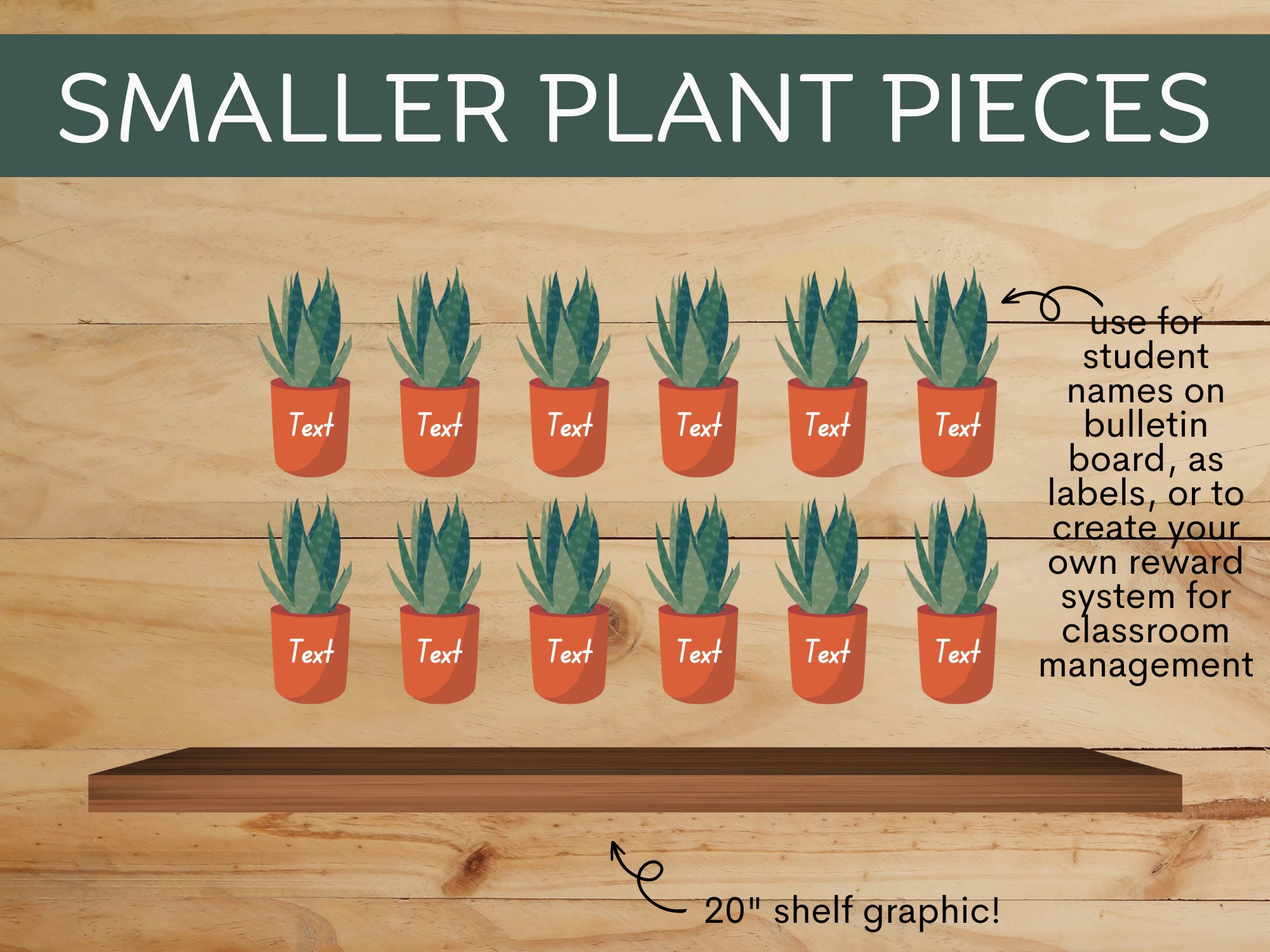 SMALLER PLANT PIECES

Text Text Text Text Text Text

Text Text Text Text Text Text

use for student names on bulletin board, as labels, or to create your own reward system for classroom management

20" shelf graphic!